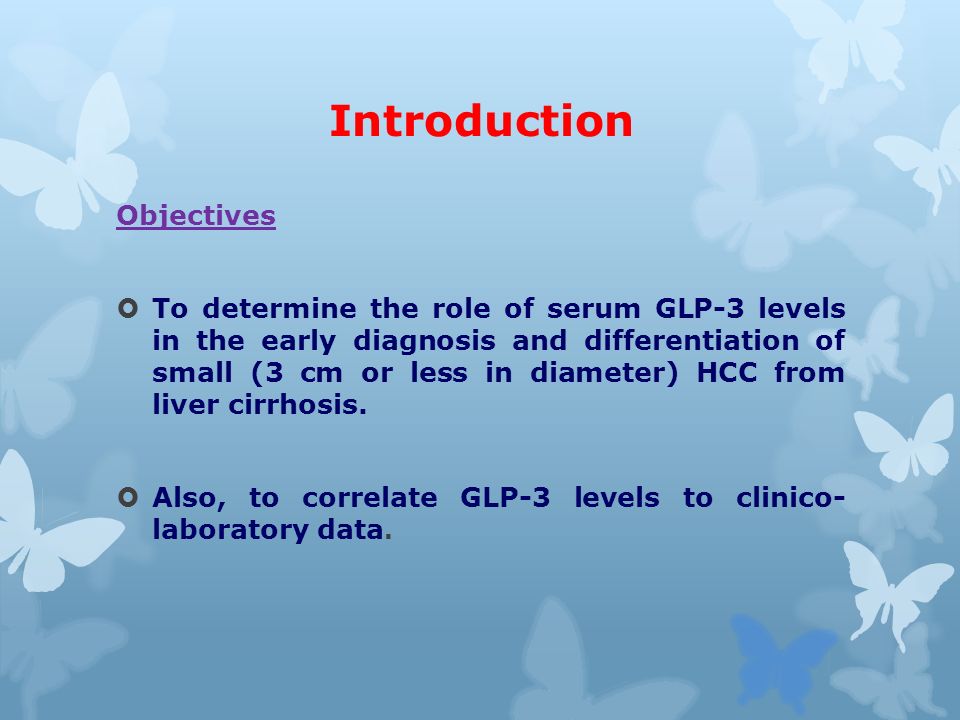 Introduction

Objectives

To determine the role of serum GLP-3 levels in the early diagnosis and differentiation of small (3 cm or less in diameter) HCC from liver cirrhosis.

Also, to correlate GLP-3 levels to clinico-laboratory data.